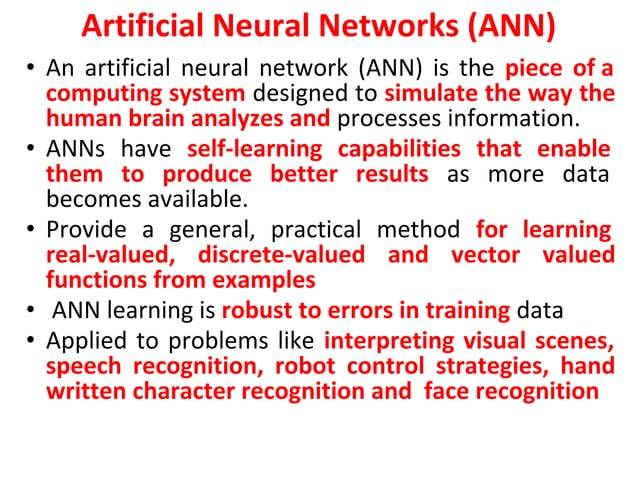 Artificial Neural Networks (ANN)

• An artificial neural network (ANN) is the piece of a computing system designed to simulate the way the human brain analyzes and processes information.

• ANNs have self-learning capabilities that enable them to produce better results as more data becomes available.

• Provide a general, practical method for learning real-valued, discrete-valued and vector valued functions from examples

• ANN learning is robust to errors in training data

• Applied to problems like interpreting visual scenes, speech recognition, robot control strategies, hand written character recognition and face recognition